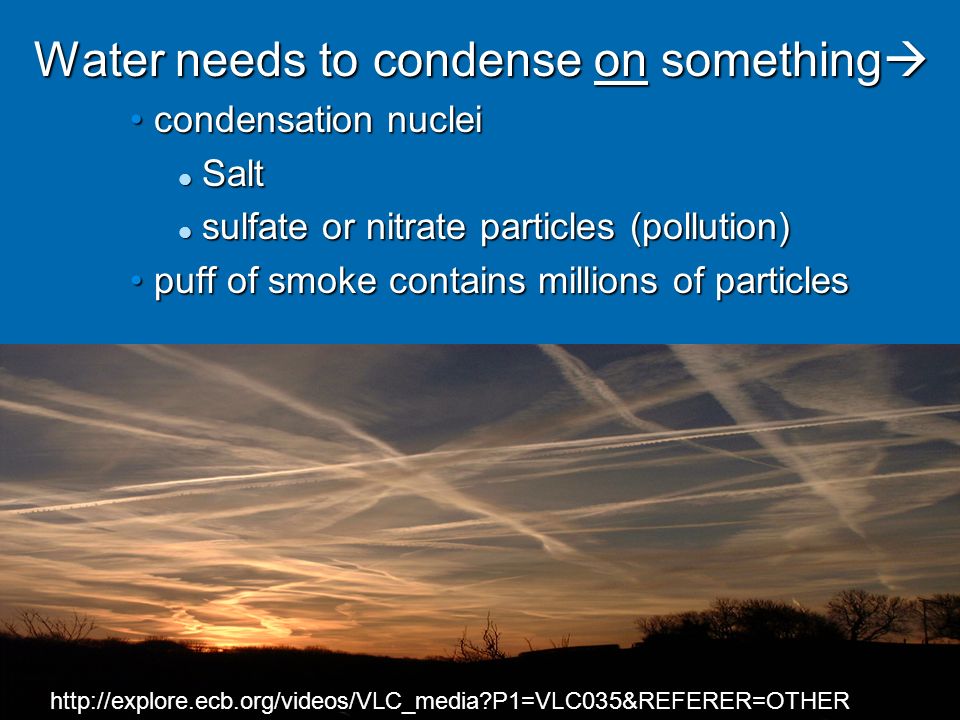 Water needs to condense on something→

• condensation nuclei

• Salt

• sulfate or nitrate particles (pollution)

• puff of smoke contains millions of particles

http://explore.ecb.org/videos/VLC_media?P1=VLC035&REFERER=OTHER